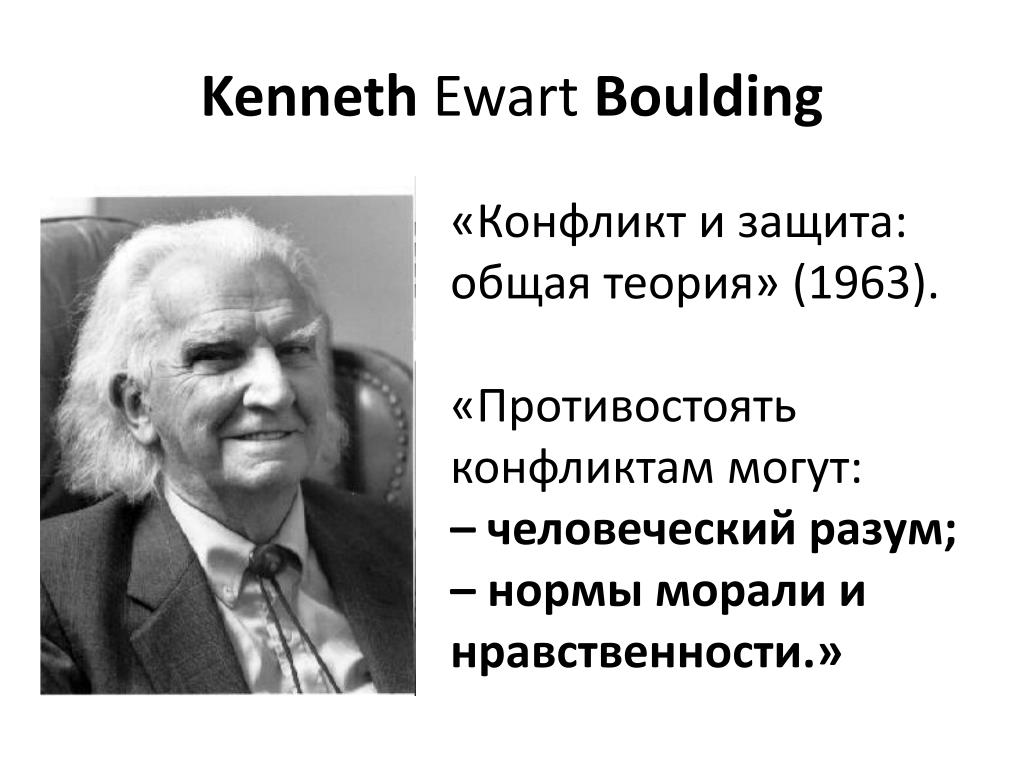 Kenneth Ewart Boulding

«Конфликт и защита: общая теория» (1963).

«Противостоять конфликтам могут:
– человеческий разум;
– нормы морали и нравственности.»